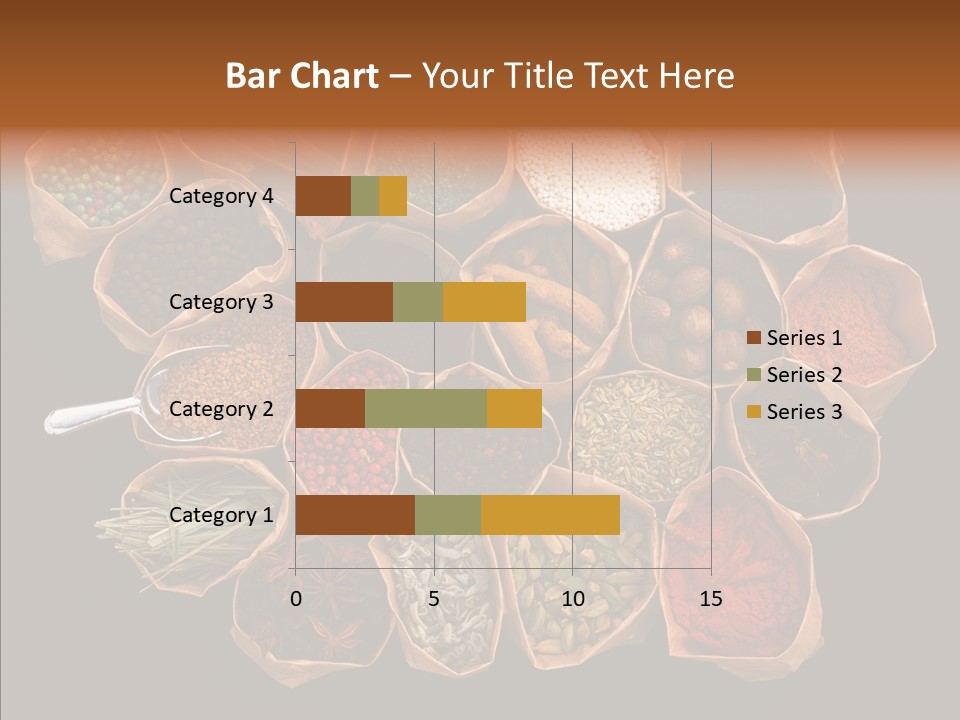 Bar Chart – Your Title Text Here

Category 4
Category 3
Category 2
Category 1

0
5
10
15

Series 1
Series 2
Series 3